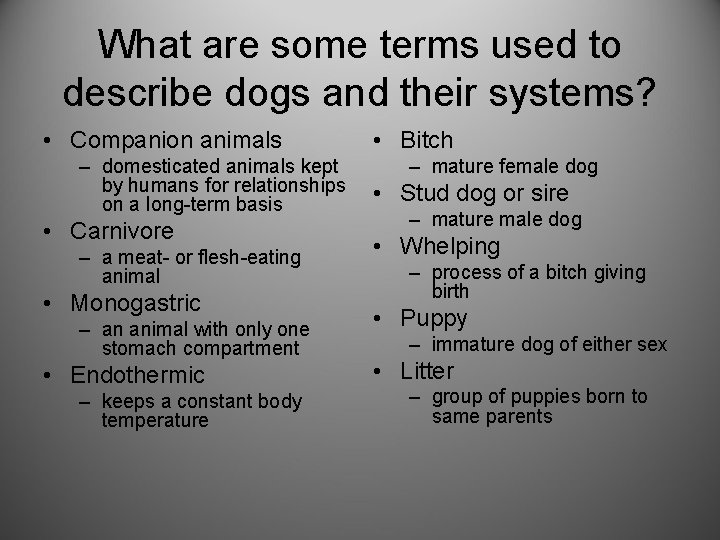 What are some terms used to describe dogs and their systems?

• Companion animals
– domesticated animals kept by humans for relationships on a long-term basis
• Carnivore
– a meat- or flesh-eating animal
• Monogastric
– an animal with only one stomach compartment
• Endothermic
– keeps a constant body temperature

• Bitch
– mature female dog
• Stud dog or sire
– mature male dog
• Whelping
– process of a bitch giving birth
• Puppy
– immature dog of either sex
• Litter
– group of puppies born to same parents